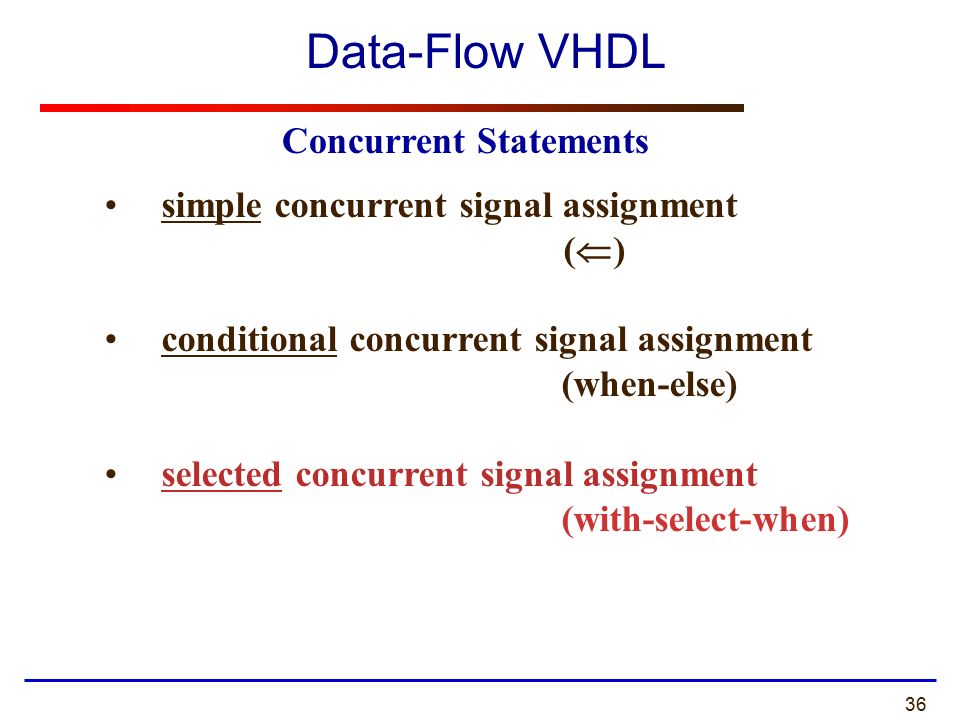 Data-Flow VHDL

Concurrent Statements

• simple concurrent signal assignment
($\Leftarrow$)

• conditional concurrent signal assignment
(when-else)

• selected concurrent signal assignment
(with-select-when)

36